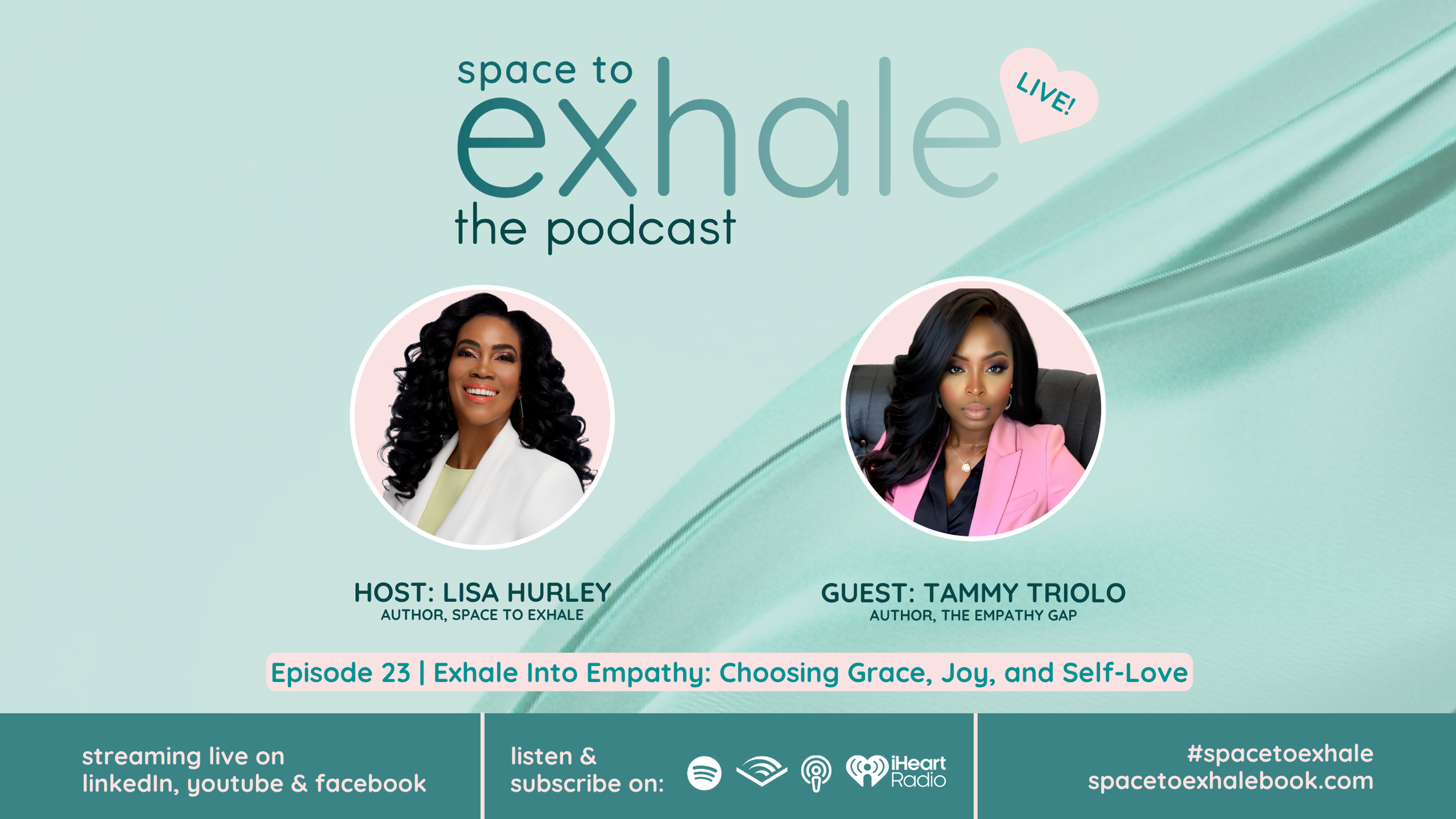 space to
exhale
the podcast

LIVE!

HOST: LISA HURLEY
AUTHOR, SPACE TO EXHALE

GUEST: TAMMY TRIOLO
AUTHOR, THE EMPATHY GAP

Episode 23 | Exhale Into Empathy: Choosing Grace, Joy, and Self-Love

streaming live on
linkedIn, youtube & facebook

listen &
subscribe on:

iHeart
Radio

#spacetoexhale
spacetoexhalebook.com